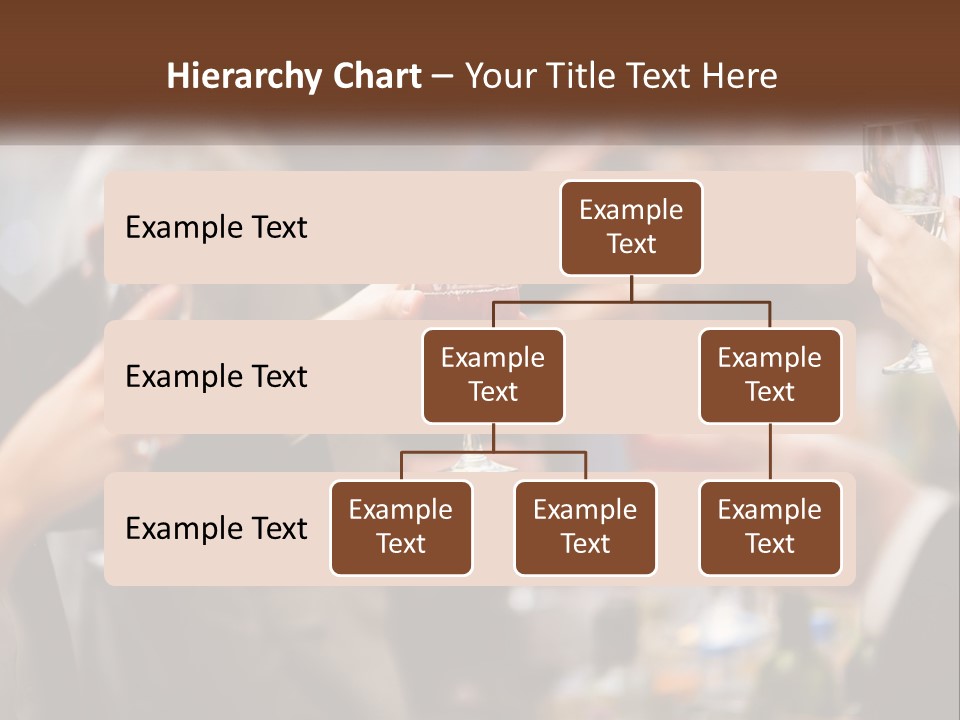 Hierarchy Chart – Your Title Text Here

Example Text

Example Text

Example Text

Example Text

Example Text

Example Text

Example Text

Example Text

Example Text